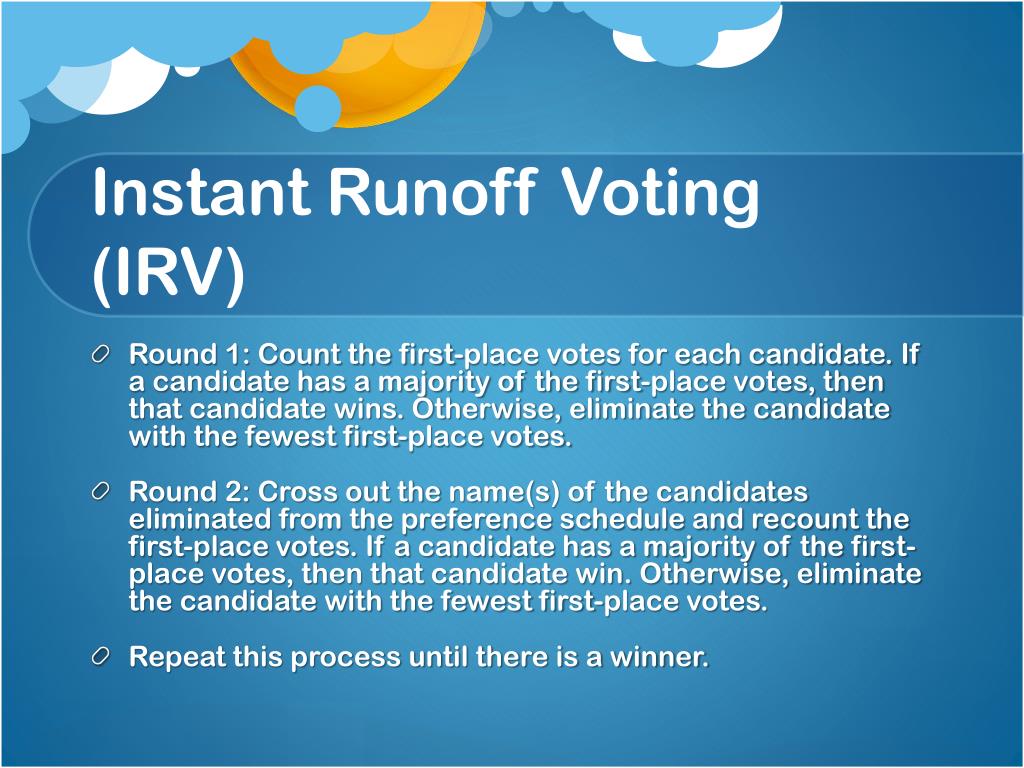 Instant Runoff Voting (IRV)

Round 1: Count the first-place votes for each candidate. If a candidate has a majority of the first-place votes, then that candidate wins. Otherwise, eliminate the candidate with the fewest first-place votes.

Round 2: Cross out the name(s) of the candidates eliminated from the preference schedule and recount the first-place votes. If a candidate has a majority of the first-place votes, then that candidate win. Otherwise, eliminate the candidate with the fewest first-place votes.

Repeat this process until there is a winner.